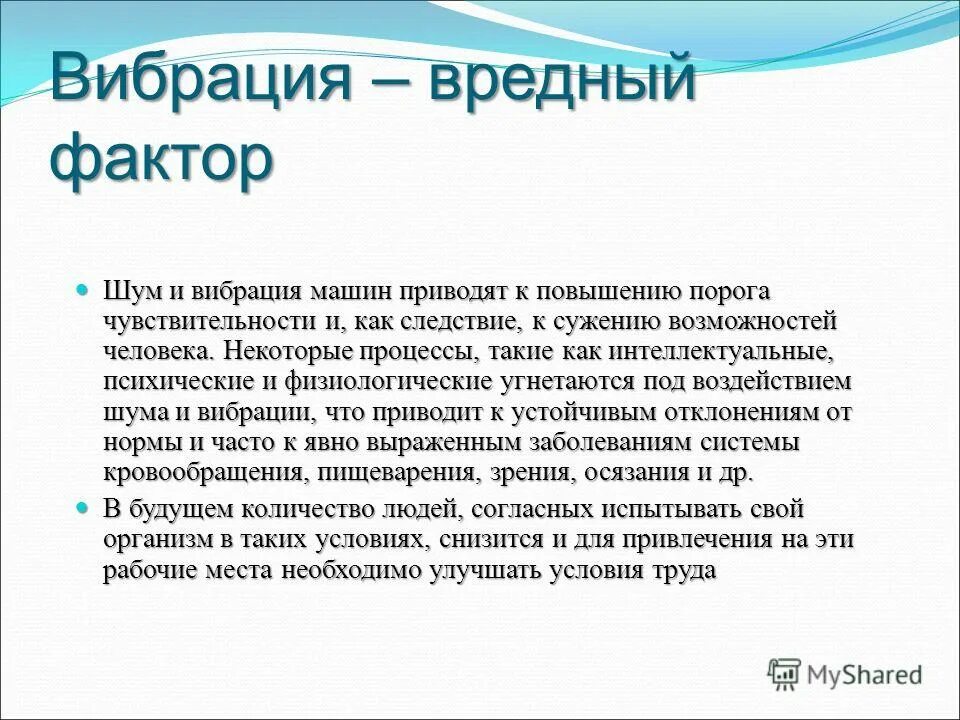 Вибрация – вредный фактор

Шум и вибрация машин приводят к повышению порога чувствительности и, как следствие, к сужению возможностей человека. Некоторые процессы, такие как интеллектуальные, психические и физиологические угнетаются под воздействием шума и вибрации, что приводит к устойчивым отклонениям от нормы и часто к явно выраженным заболеваниям системы кровообращения, пищеварения, зрения, осязания и др.

В будущем количество людей, согласных испытывать свой организм в таких условиях, снизится и для привлечения на эти рабочие места необходимо улучшать условия труда

MyShared